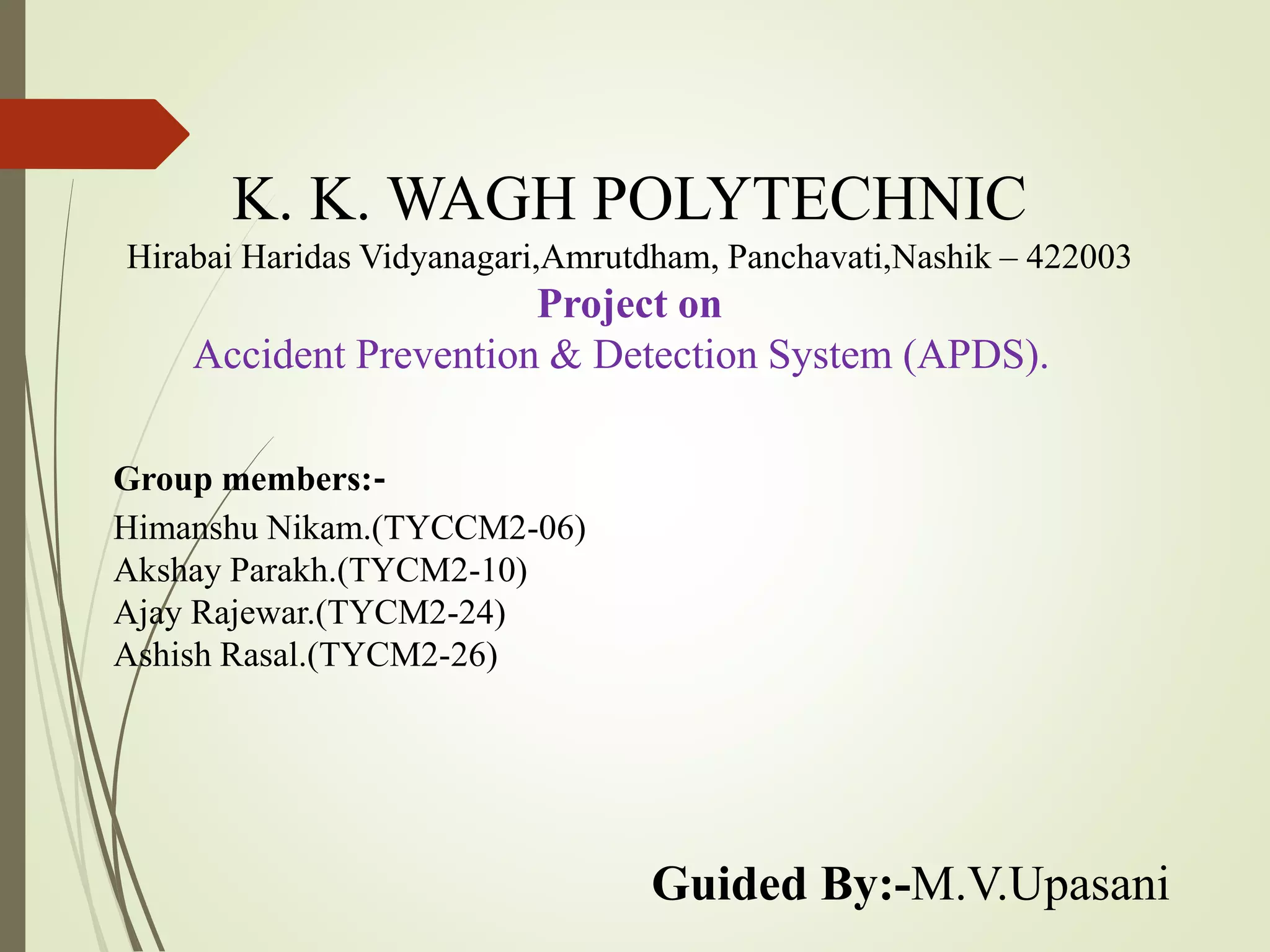 K. K. WAGH POLYTECHNIC
Hirabai Haridas Vidyanagari,Amrutdham, Panchavati,Nashik – 422003
Project on
Accident Prevention & Detection System (APDS).

Group members:-
Himanshu Nikam.(TYCCM2-06)
Akshay Parakh.(TYCM2-10)
Ajay Rajewar.(TYCM2-24)
Ashish Rasal.(TYCM2-26)

Guided By:-M.V.Upasani